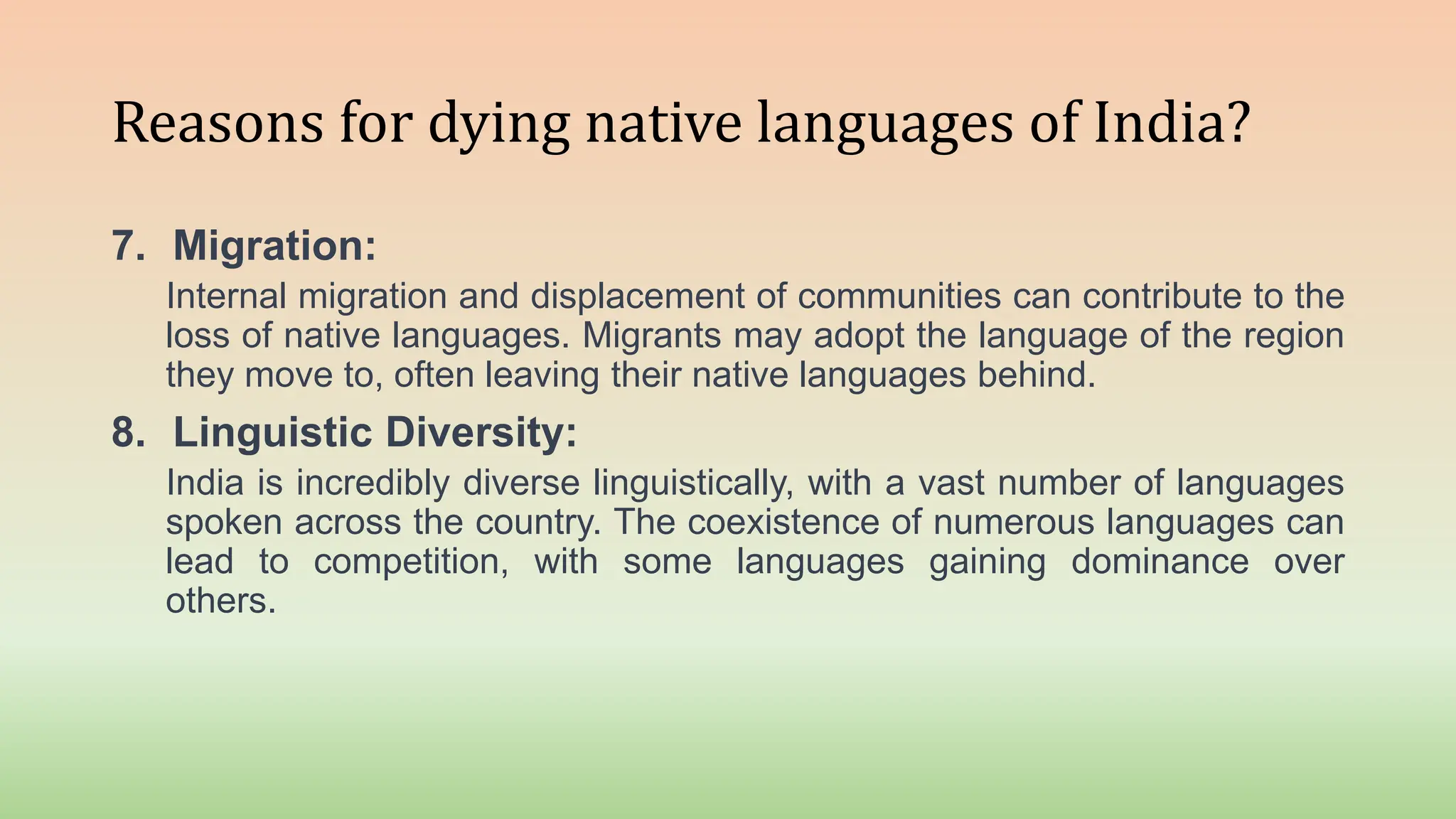 Reasons for dying native languages of India?

7. Migration:

Internal migration and displacement of communities can contribute to the loss of native languages. Migrants may adopt the language of the region they move to, often leaving their native languages behind.

8. Linguistic Diversity:

India is incredibly diverse linguistically, with a vast number of languages spoken across the country. The coexistence of numerous languages can lead to competition, with some languages gaining dominance over others.